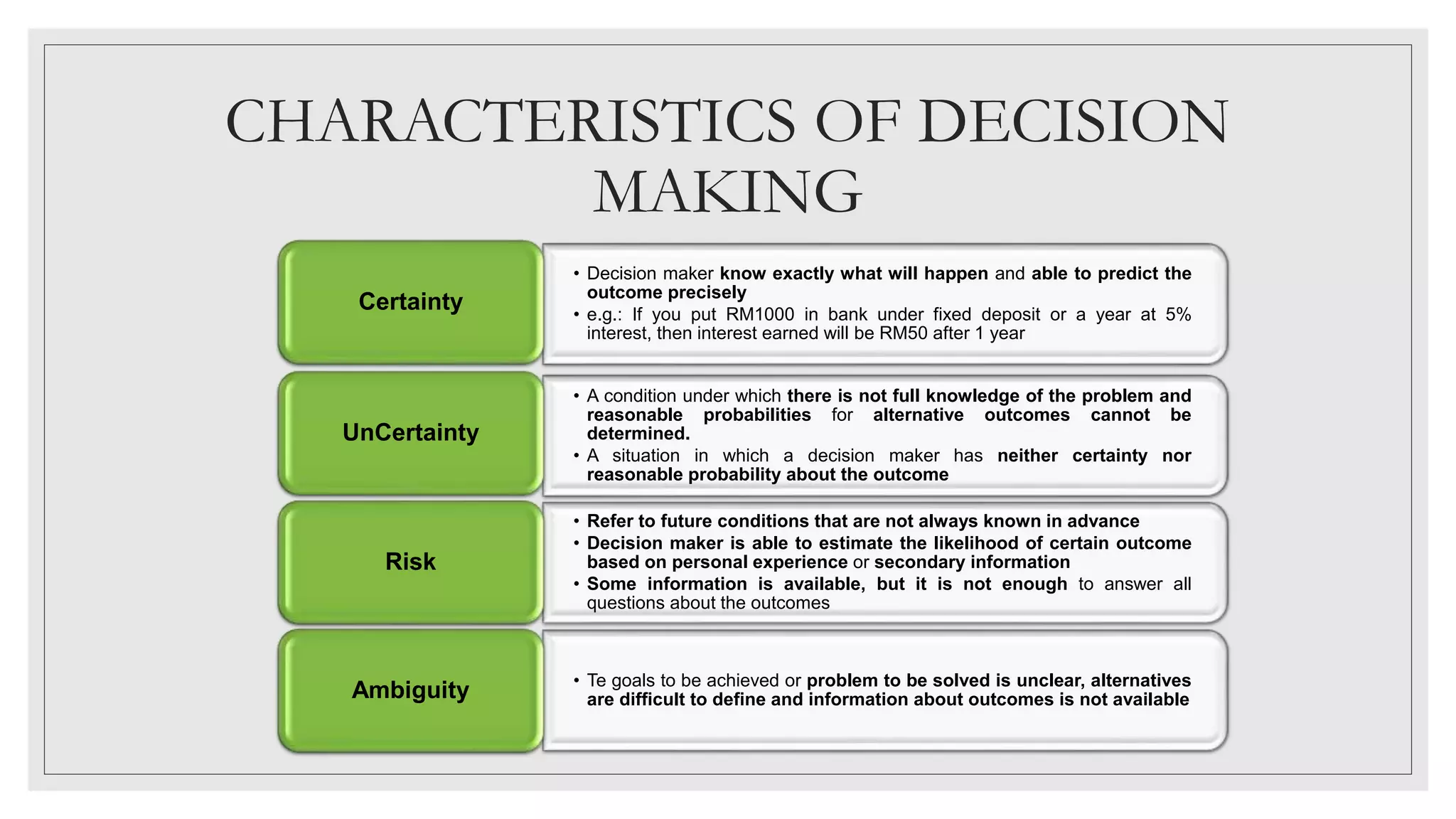 CHARACTERISTICS OF DECISION MAKING

Certainty

• Decision maker know exactly what will happen and able to predict the outcome precisely
• e.g.: If you put RM1000 in bank under fixed deposit or a year at 5% interest, then interest earned will be RM50 after 1 year

UnCertainty

• A condition under which there is not full knowledge of the problem and reasonable probabilities for alternative outcomes cannot be determined.
• A situation in which a decision maker has neither certainty nor reasonable probability about the outcome

Risk

• Refer to future conditions that are not always known in advance
• Decision maker is able to estimate the likelihood of certain outcome based on personal experience or secondary information
• Some information is available, but it is not enough to answer all questions about the outcomes

Ambiguity

• Te goals to be achieved or problem to be solved is unclear, alternatives are difficult to define and information about outcomes is not available